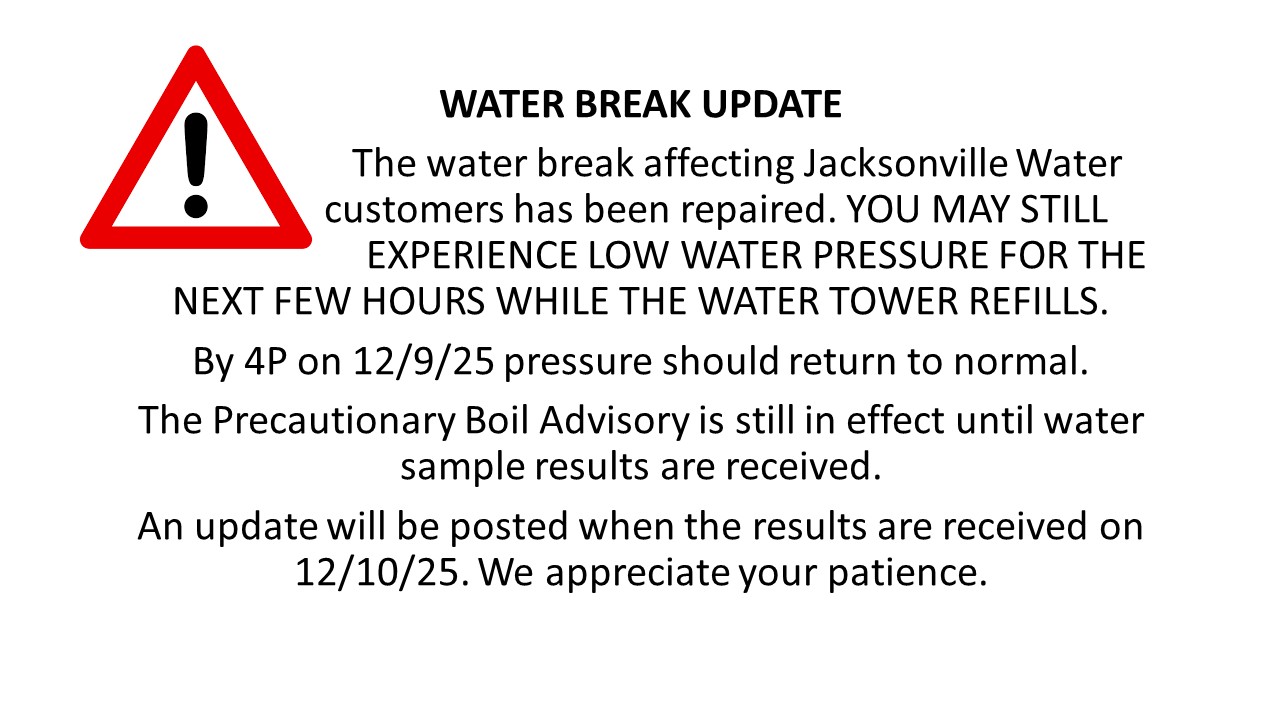 WATER BREAK UPDATE

The water break affecting Jacksonville Water customers has been repaired. YOU MAY STILL EXPERIENCE LOW WATER PRESSURE FOR THE NEXT FEW HOURS WHILE THE WATER TOWER REFILLS.

By 4P on 12/9/25 pressure should return to normal.

The Precautionary Boil Advisory is still in effect until water sample results are received.

An update will be posted when the results are received on 12/10/25. We appreciate your patience.